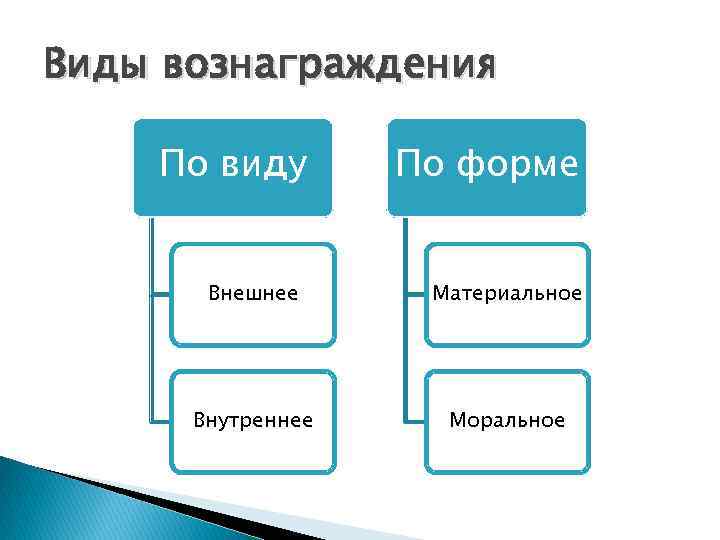 Виды вознаграждения

По виду

Внешнее

Внутреннее

По форме

Материальное

Моральное